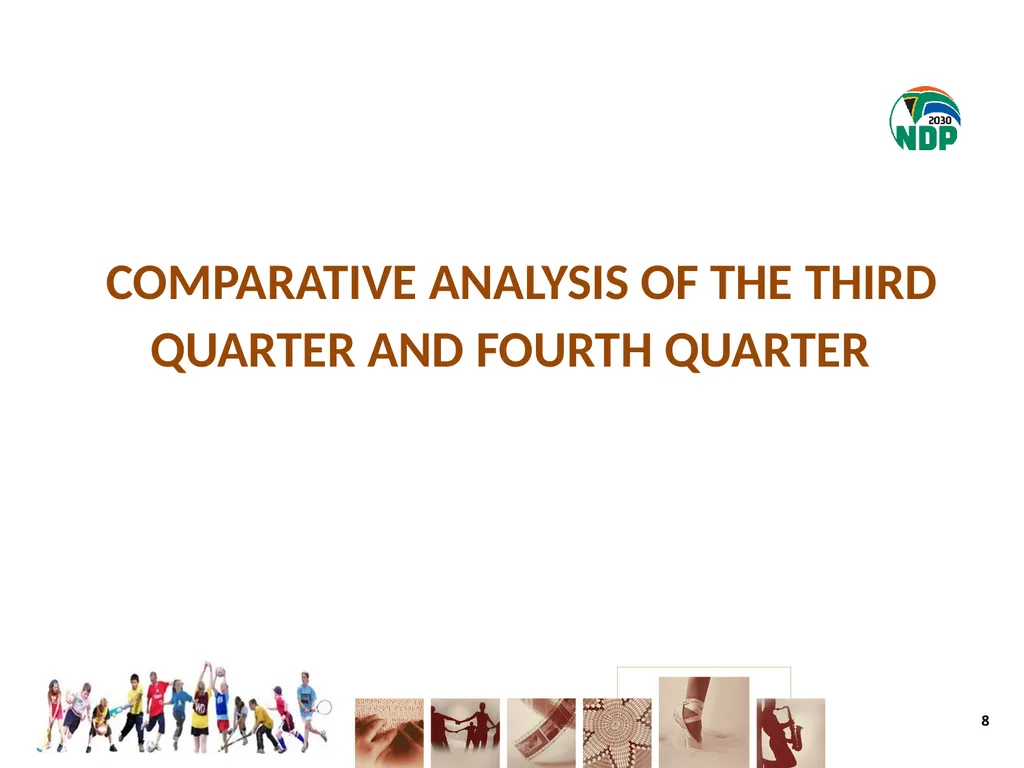 2030
NDP

COMPARATIVE ANALYSIS OF THE THIRD QUARTER AND FOURTH QUARTER

8